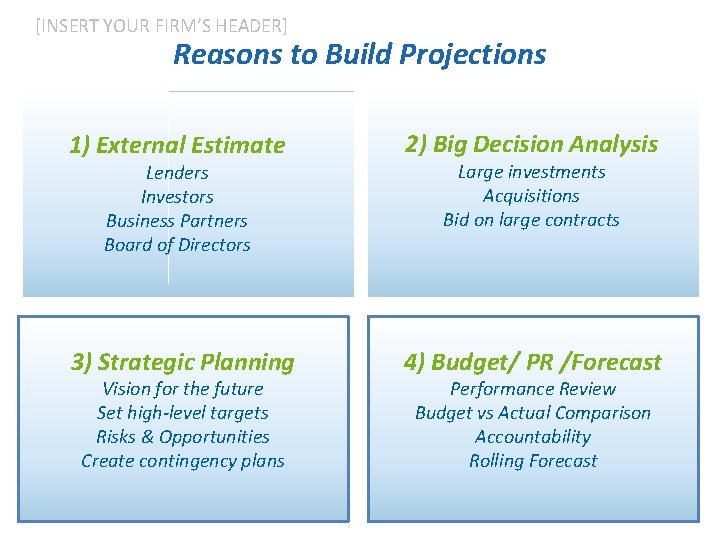 [INSERT YOUR FIRM'S HEADER]

Reasons to Build Projections

1) External Estimate
Lenders
Investors
Business Partners
Board of Directors

2) Big Decision Analysis
Large investments
Acquisitions
Bid on large contracts

3) Strategic Planning
Vision for the future
Set high-level targets
Risks & Opportunities
Create contingency plans

4) Budget/ PR /Forecast
Performance Review
Budget vs Actual Comparison
Accountability
Rolling Forecast